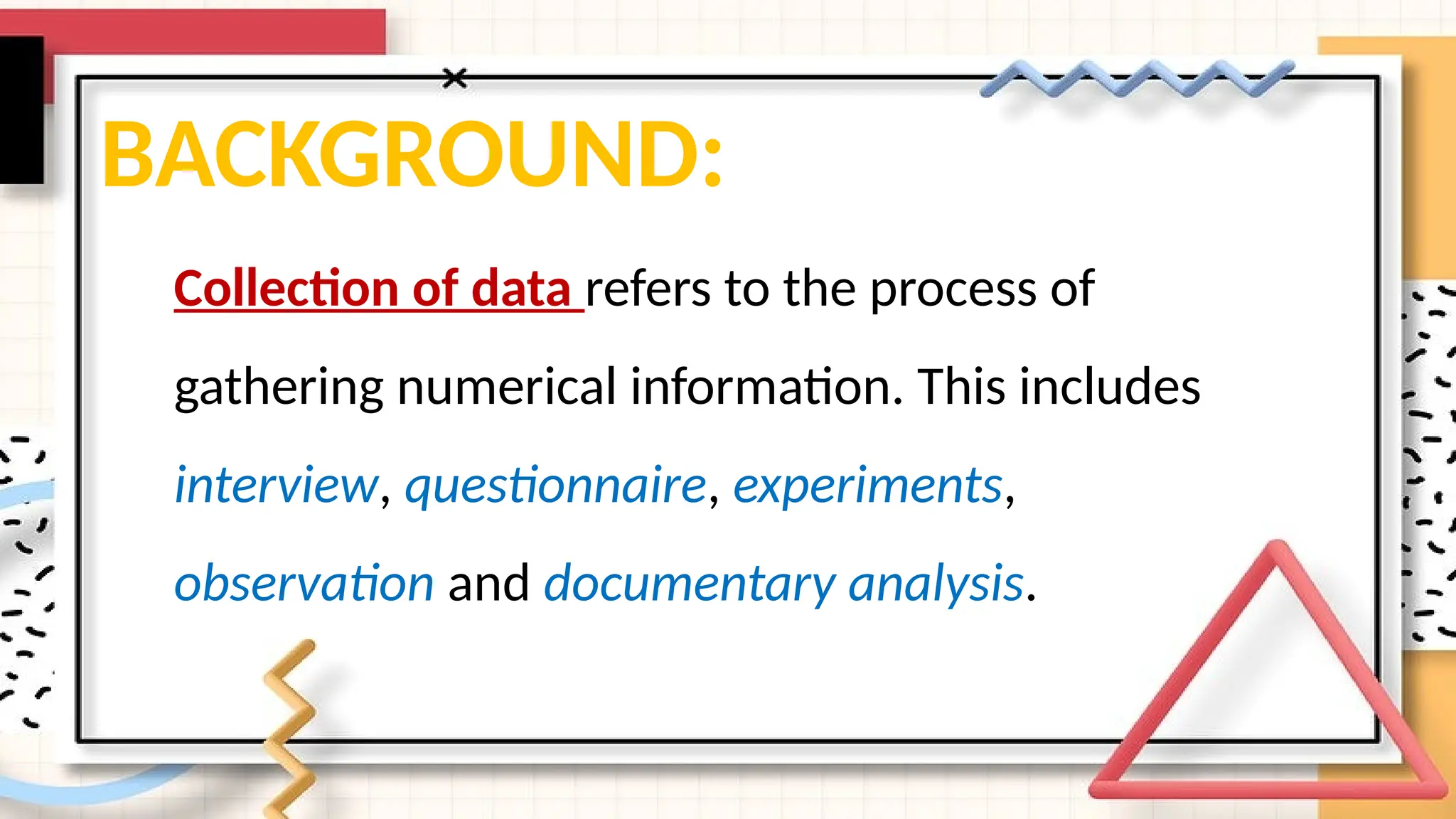 BACKGROUND:

Collection of data refers to the process of gathering numerical information. This includes interview, questionnaire, experiments, observation and documentary analysis.